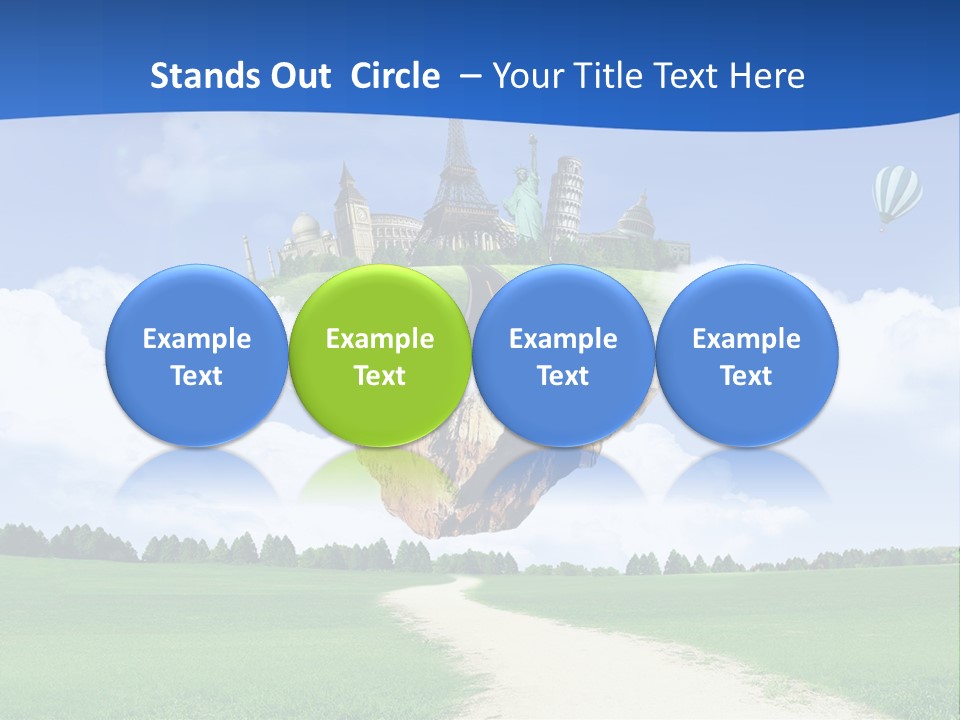 Stands Out  Circle  – Your Title Text Here

Example Text

Example Text

Example Text

Example Text